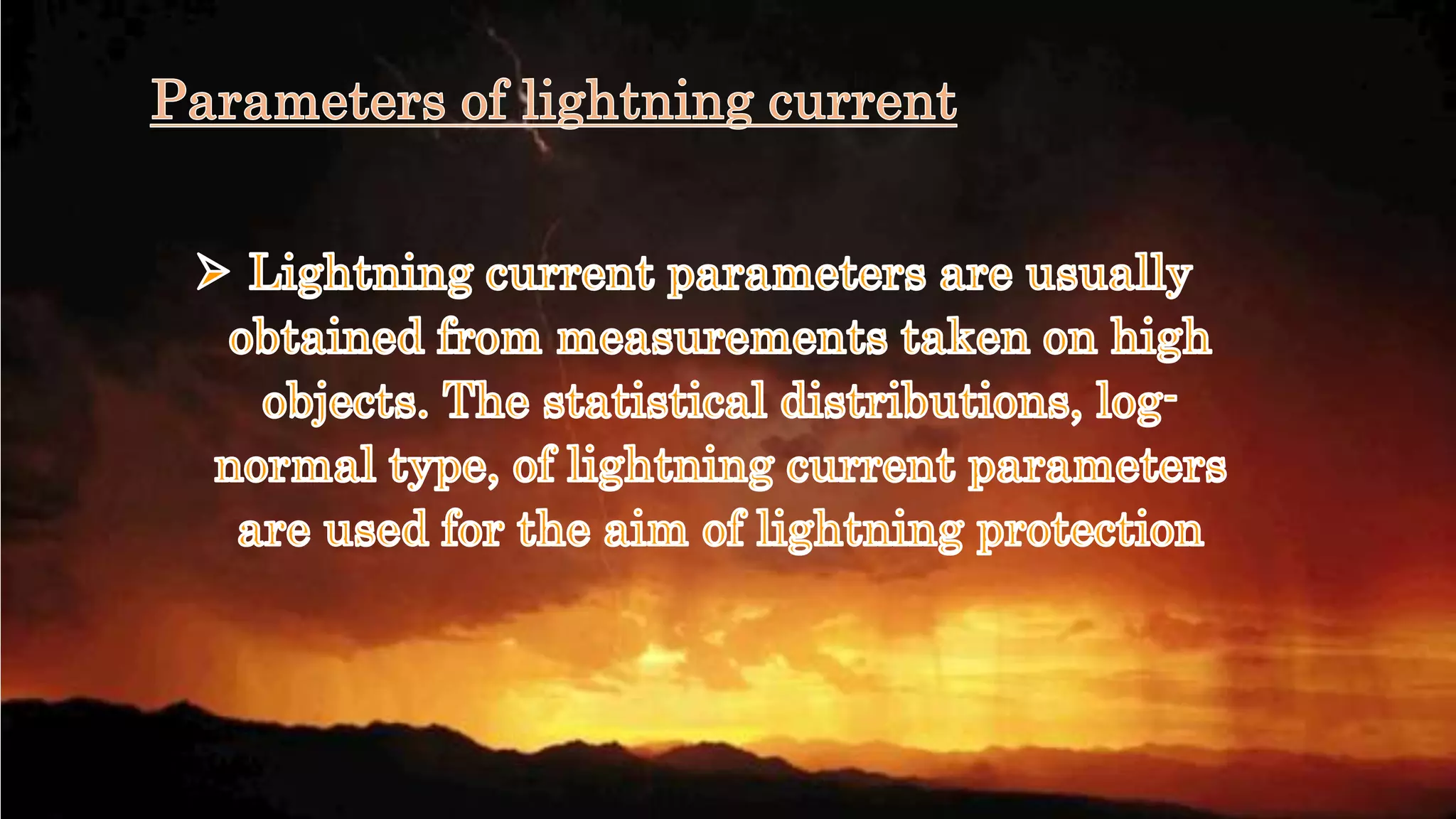 Parameters of lightning current

➢ Lightning current parameters are usually obtained from measurements taken on high objects. The statistical distributions, log-normal type, of lightning current parameters are used for the aim of lightning protection